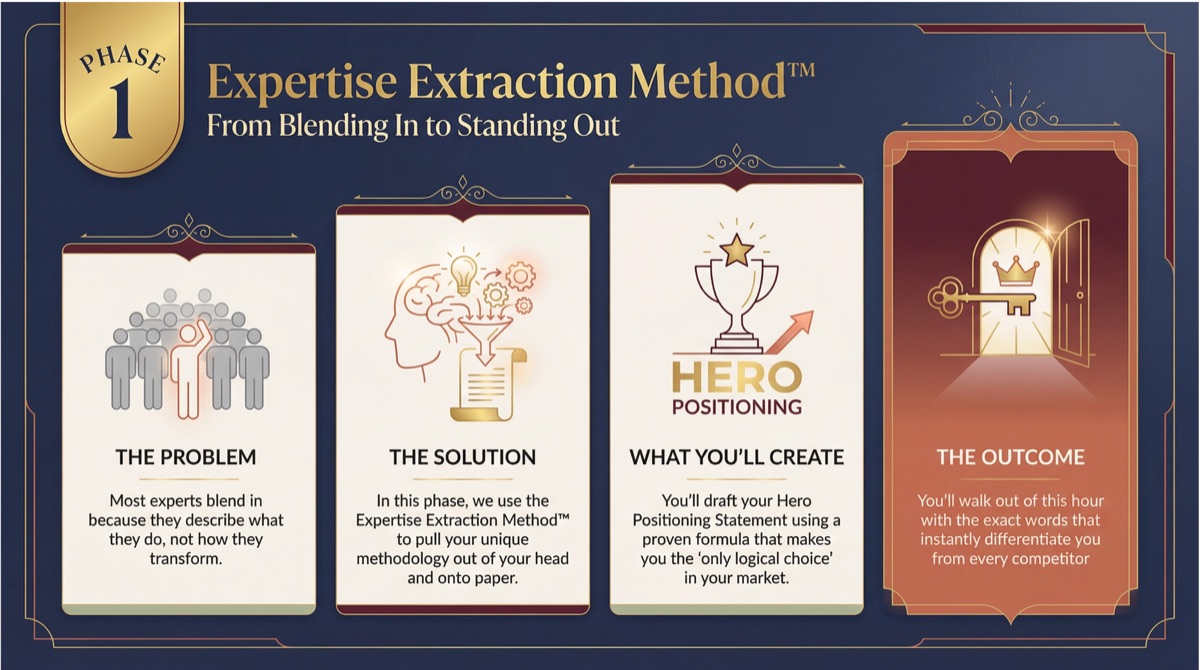 PHASE 1

Expertise Extraction Method™
From Blending In to Standing Out

THE PROBLEM

Most experts blend in because they describe what they do, not how they transform.

THE SOLUTION

In this phase, we use the Expertise Extraction Method™ to pull your unique methodology out of your head and onto paper.

HERO
POSITIONING

WHAT YOU'LL CREATE

You'll draft your Hero Positioning Statement using a proven formula that makes you the 'only logical choice' in your market.

THE OUTCOME

You'll walk out of this hour with the exact words that instantly differentiate you from every competitor